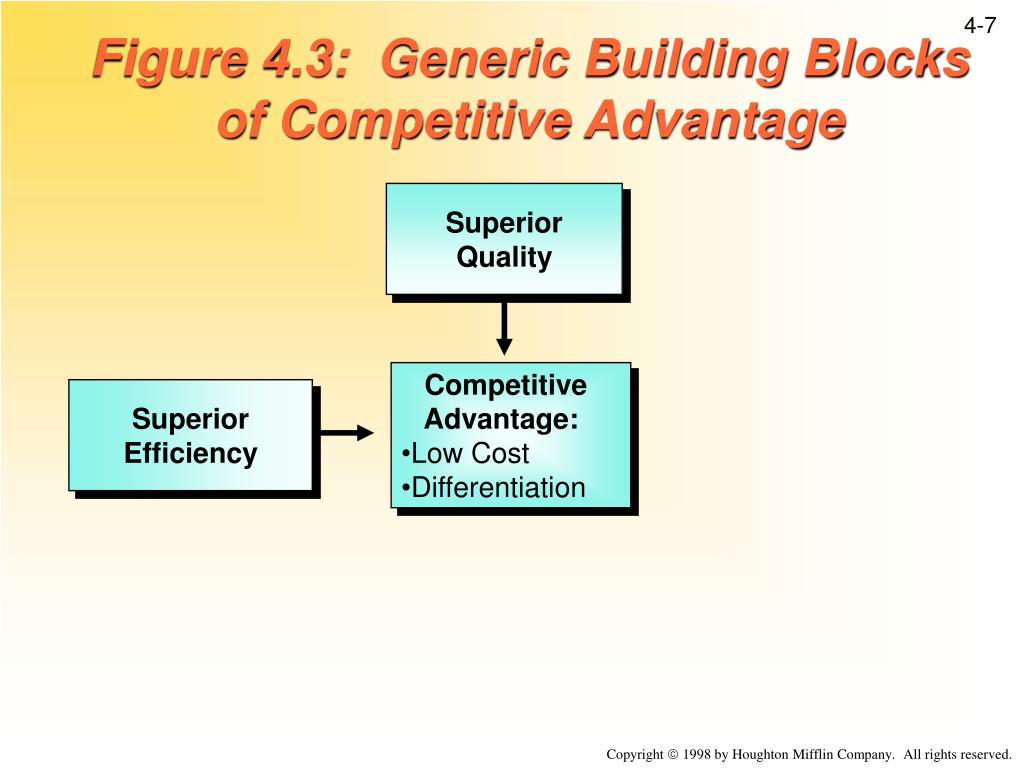 4-7

Figure 4.3: Generic Building Blocks of Competitive Advantage

Superior Quality

Superior Efficiency

Competitive Advantage:
•Low Cost
•Differentiation

Copyright © 1998 by Houghton Mifflin Company. All rights reserved.